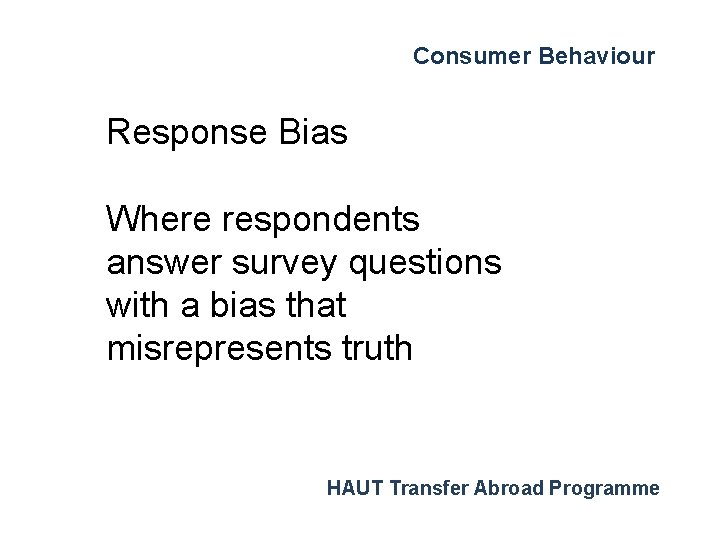 Consumer Behaviour

Response Bias

Where respondents answer survey questions with a bias that misrepresents truth

HAUT Transfer Abroad Programme